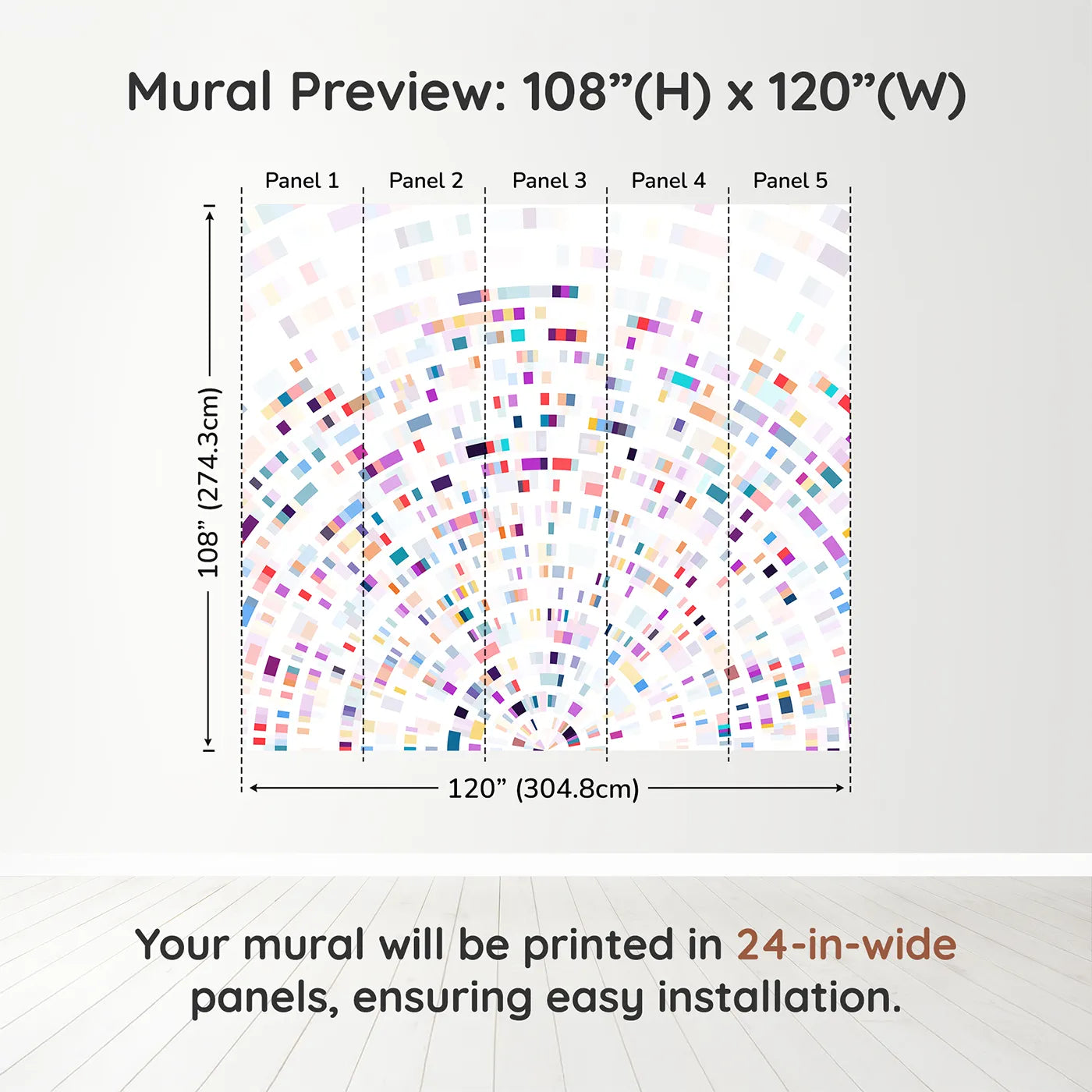 Mural Preview: 108”(H) x 120”(W)

Panel 1 Panel 2 Panel 3 Panel 4 Panel 5

108” (274.3cm)

120” (304.8cm)

Your mural will be printed in 24-in-wide panels, ensuring easy installation.